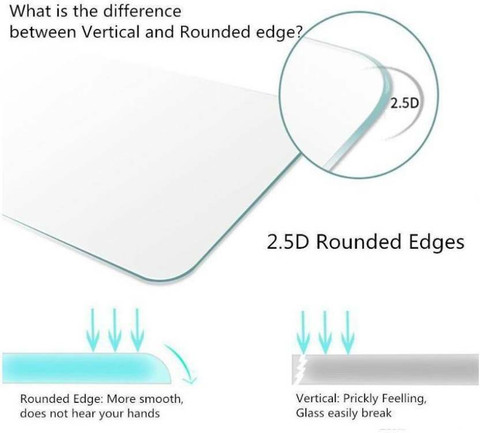 What is the difference between Vertical and Rounded edge?

2.5D

2.5D Rounded Edges

Rounded Edge: More smooth, does not hear your hands

Vertical: Prickly Feelling, Glass easily break